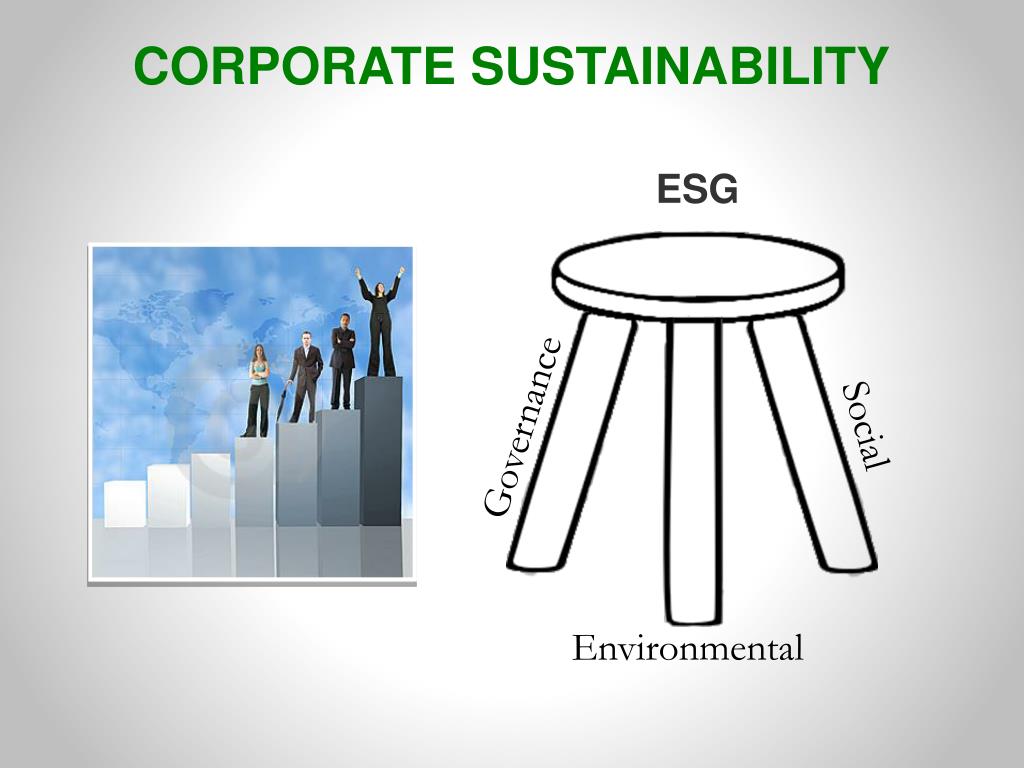 CORPORATE SUSTAINABILITY

ESG

Governance

Social

Environmental